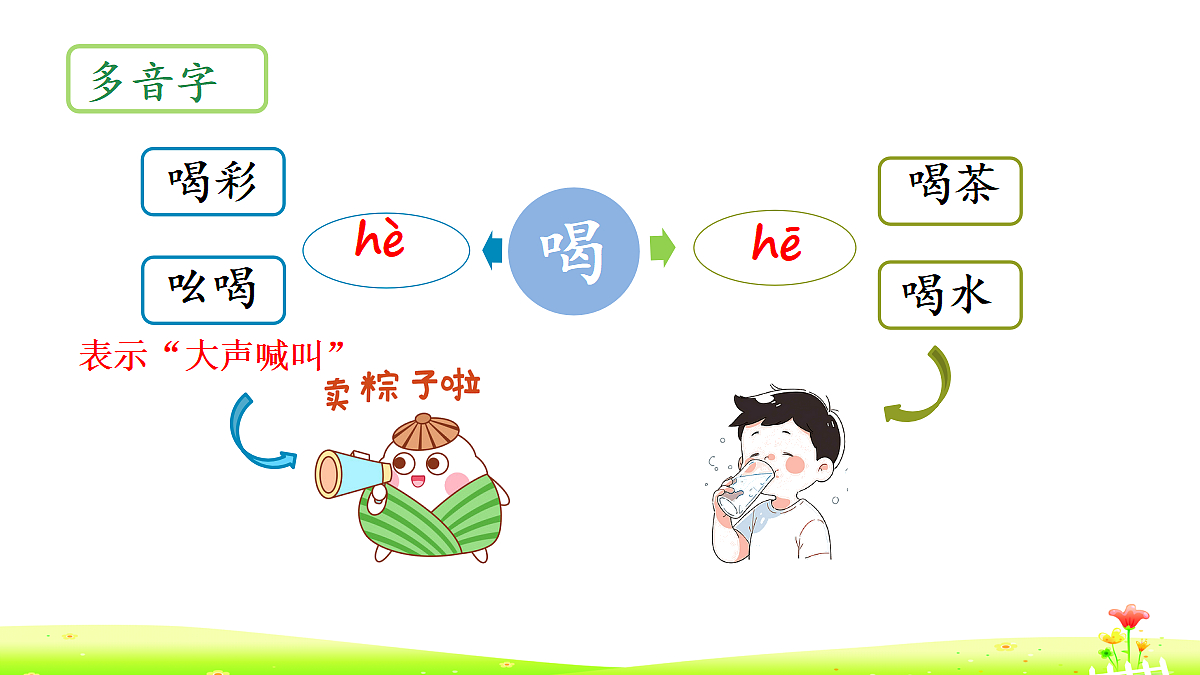 多音字

喝彩

吆喝

hè

喝

hē

喝茶

喝水

表示“大声喊叫”

卖粽子啦